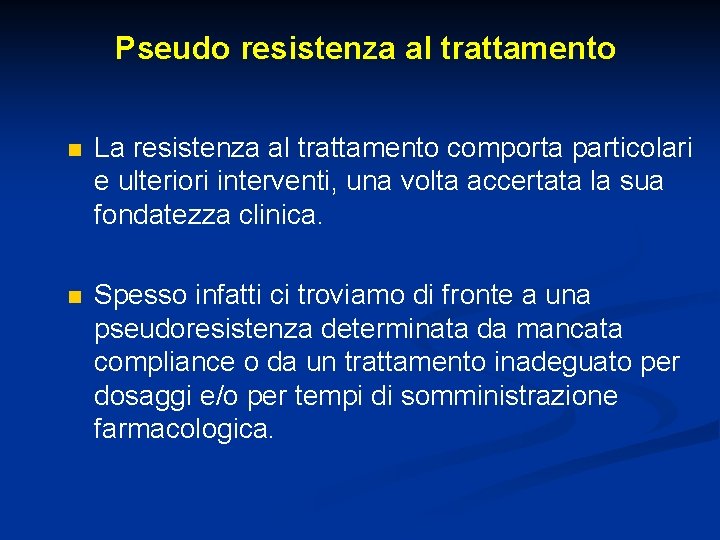 Pseudo resistenza al trattamento

La resistenza al trattamento comporta particolari e ulteriori interventi, una volta accertata la sua fondatezza clinica.

Spesso infatti ci troviamo di fronte a una pseudoresistenza determinata da mancata compliance o da un trattamento inadeguato per dosaggi e/o per tempi di somministrazione farmacologica.